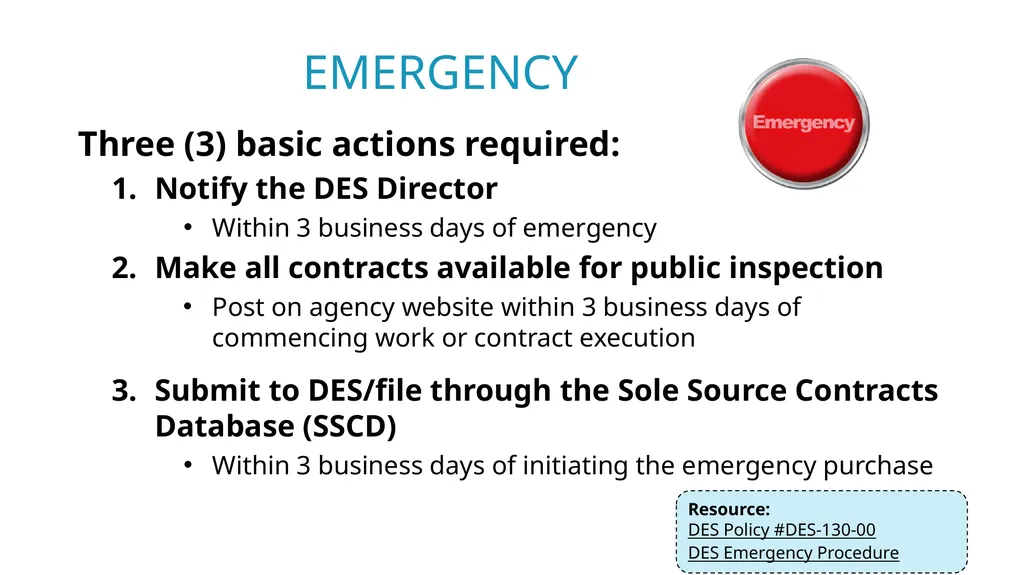 EMERGENCY

Emergency

Three (3) basic actions required:

1. Notify the DES Director
• Within 3 business days of emergency

2. Make all contracts available for public inspection
• Post on agency website within 3 business days of commencing work or contract execution

3. Submit to DES/file through the Sole Source Contracts Database (SSCD)
• Within 3 business days of initiating the emergency purchase

Resource:
DES Policy #DES-130-00
DES Emergency Procedure